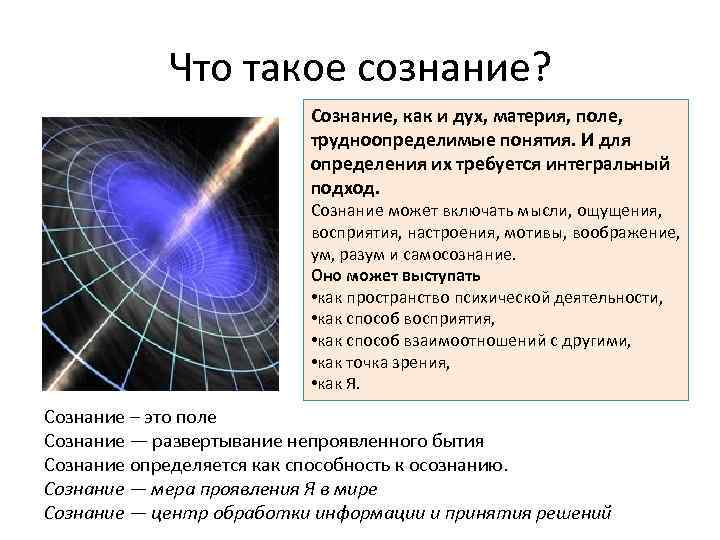 Что такое сознание?

Сознание, как и дух, материя, поле, трудноопределимые понятия. И для определения их требуется интегральный подход.
Сознание может включать мысли, ощущения, восприятия, настроения, мотивы, воображение, ум, разум и самосознание.
Оно может выступать
•как пространство психической деятельности,
•как способ восприятия,
•как способ взаимоотношений с другими,
•как точка зрения,
•как Я.

Сознание – это поле
Сознание — развертывание непроявленного бытия
Сознание определяется как способность к осознанию.
Сознание — мера проявления Я в мире
Сознание — центр обработки информации и принятия решений